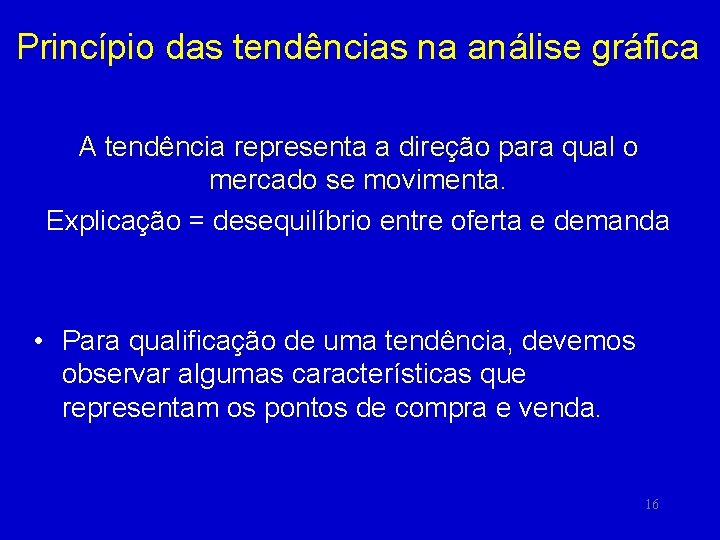 Princípio das tendências na análise gráfica

A tendência representa a direção para qual o mercado se movimenta.

Explicação = desequilíbrio entre oferta e demanda

• Para qualificação de uma tendência, devemos observar algumas características que representam os pontos de compra e venda.

16